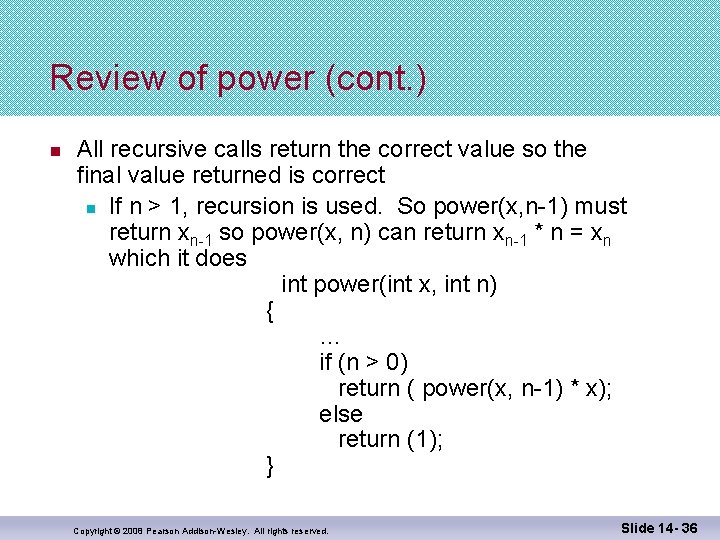 Review of power (cont.)

All recursive calls return the correct value so the final value returned is correct

If n > 1, recursion is used. So power(x,n-1) must return $x_{n-1}$ so power(x, n) can return $x_{n-1}$ * n = $x_n$ which it does

int power(int x, int n)
{
…
if (n > 0)
return ( power(x, n-1) * x);
else
return (1);
}

Copyright © 2008 Pearson Addison-Wesley. All rights reserved.

Slide 14- 36